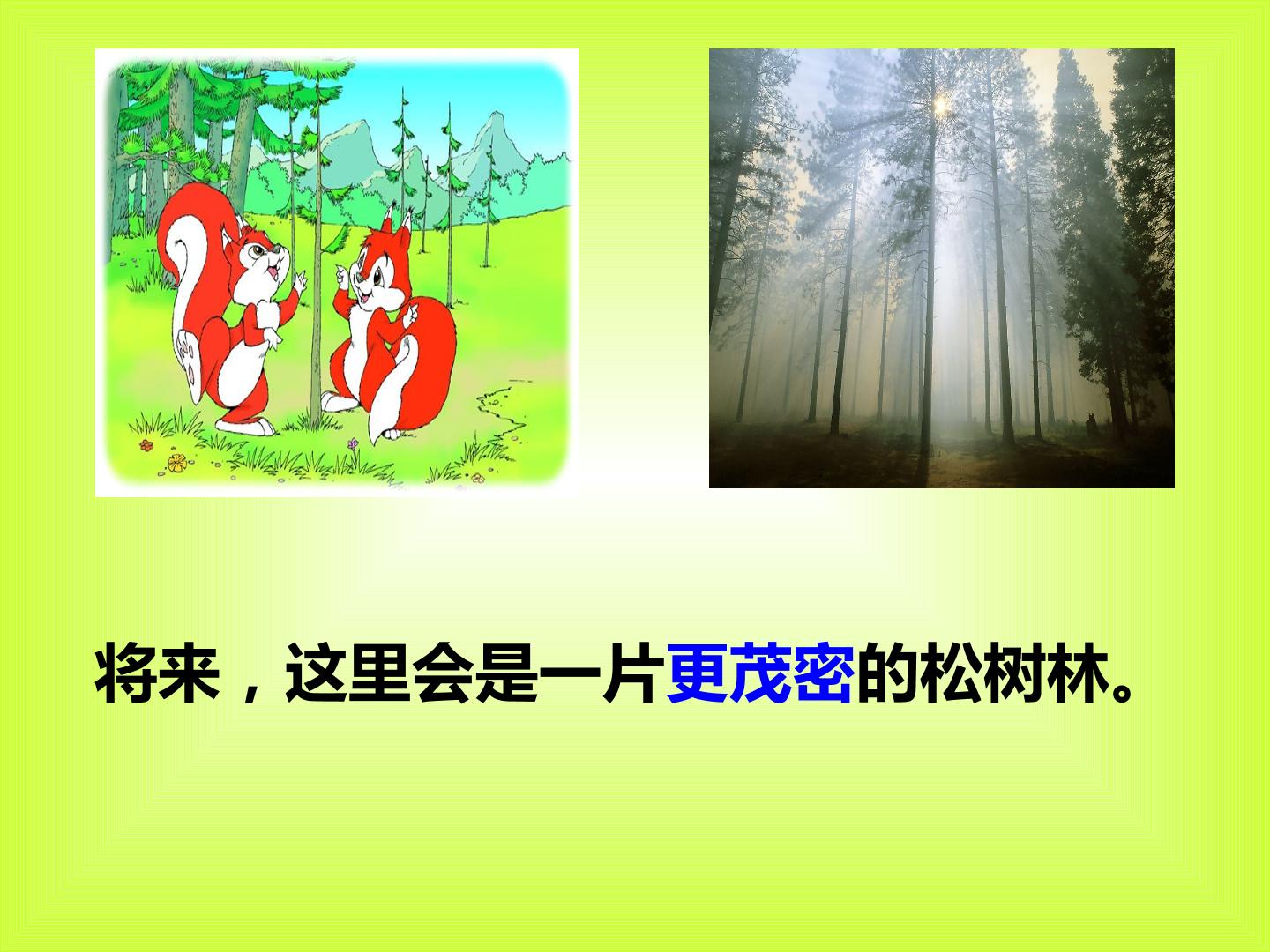 将来，这里会是一片更茂密的松树林。